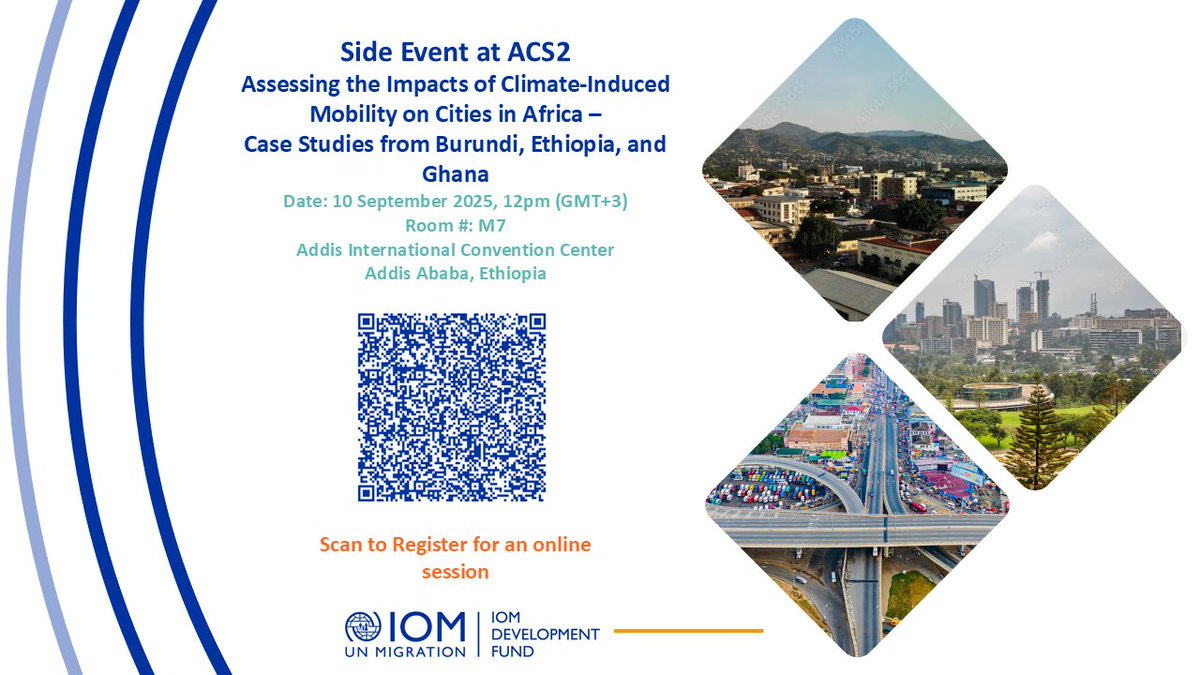 Side Event at ACS2
Assessing the Impacts of Climate-Induced Mobility on Cities in Africa – Case Studies from Burundi, Ethiopia, and Ghana

Date: 10 September 2025, 12pm (GMT+3)
Room #: M7
Addis International Convention Center
Addis Ababa, Ethiopia

Scan to Register for an online session

IOM
UN MIGRATION

IOM
DEVELOPMENT
FUND